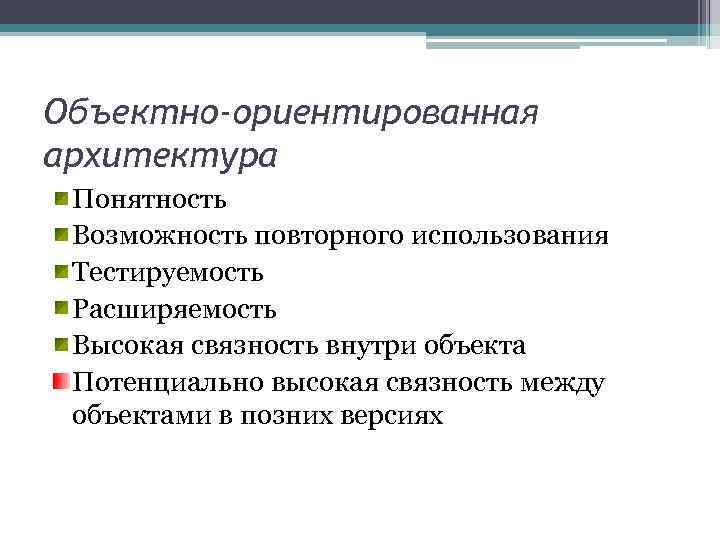 Объектно-ориентированная архитектура

Понятность

Возможность повторного использования

Тестируемость

Расширяемость

Высокая связность внутри объекта

Потенциально высокая связность между объектами в позних версиях